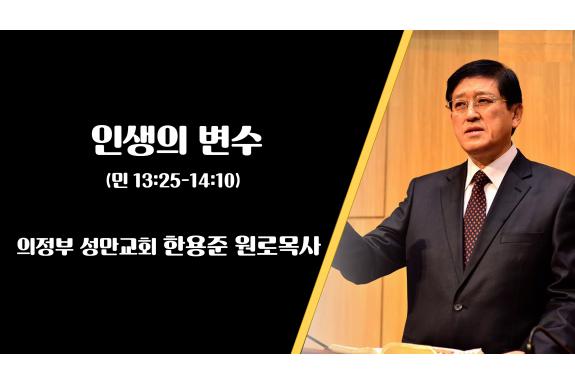 인생의 변수

(민 13:25-14:10)

의정부 성만교회 한용준 원로목사